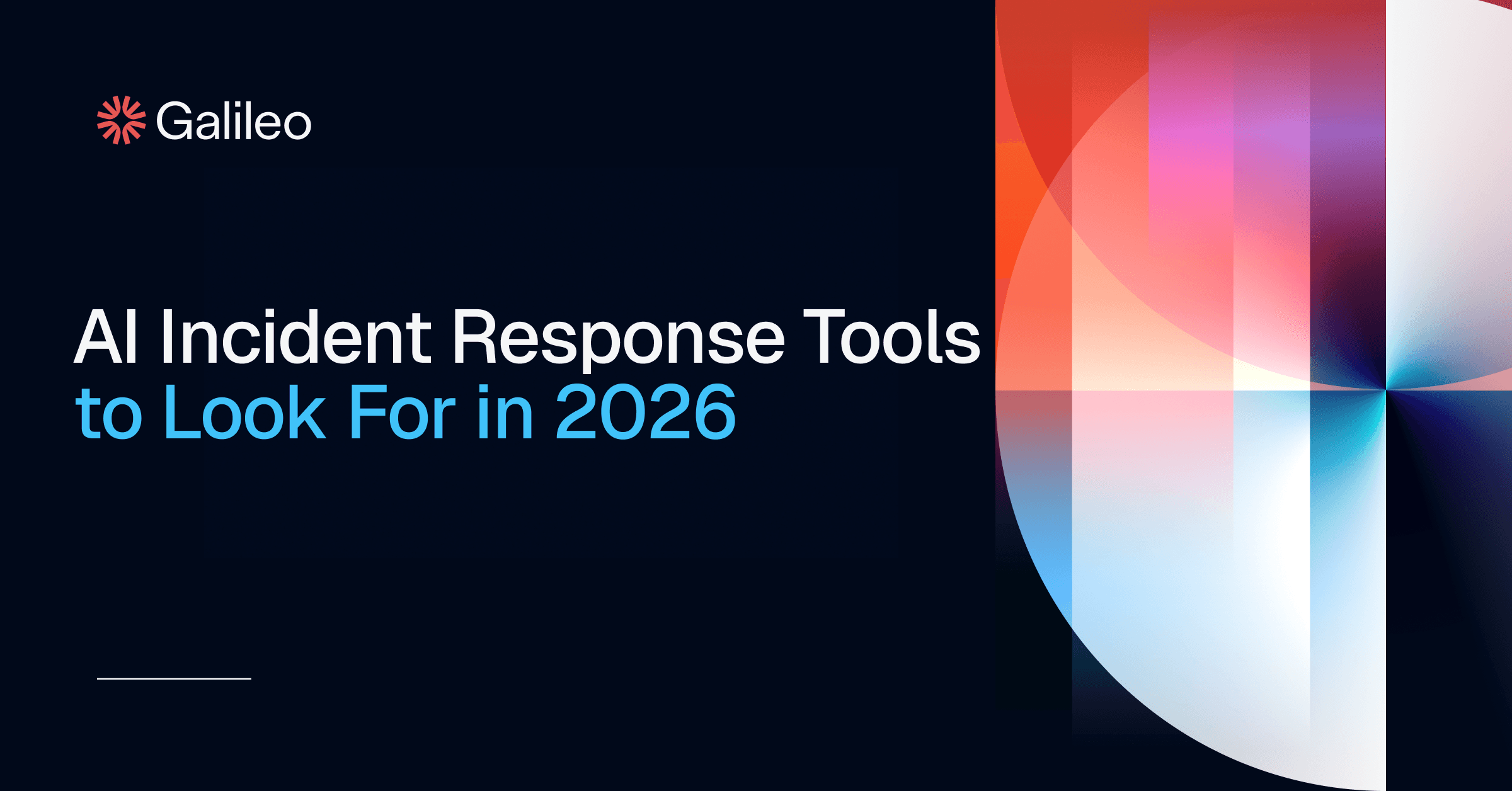 Galileo

AI Incident Response Tools to Look For in 2026